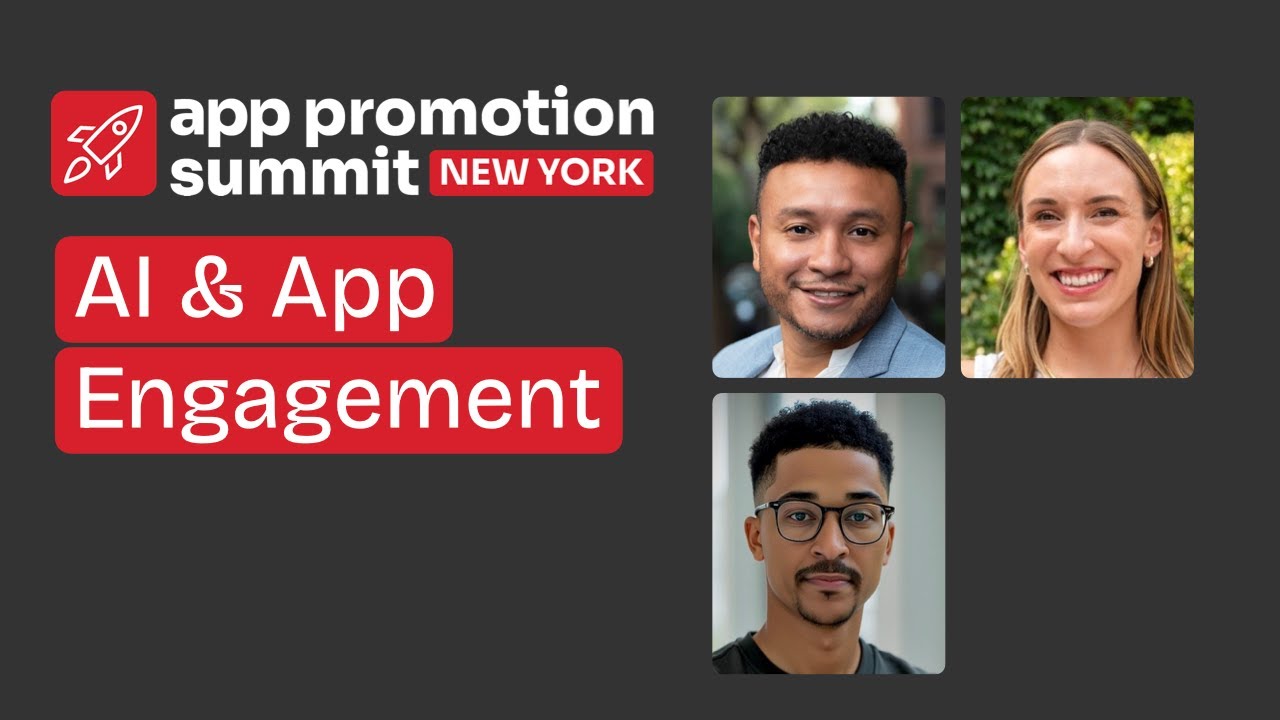 app promotion summit NEW YORK

AI & App Engagement